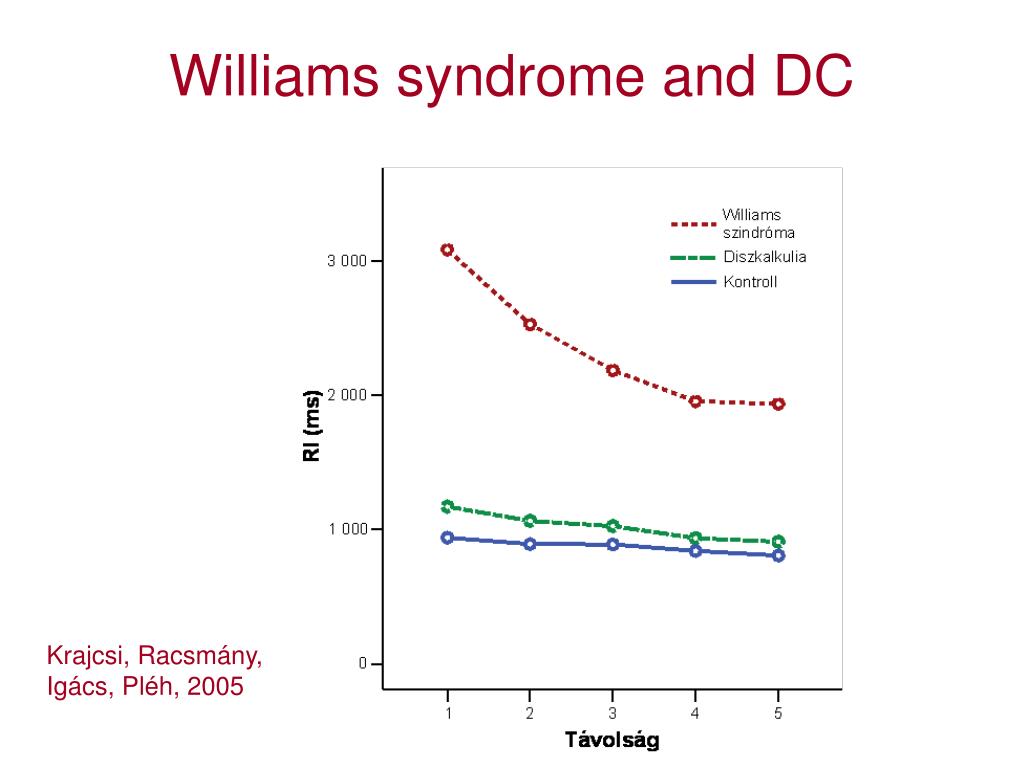 Williams syndrome and DC

Williams szindróma
Diszkalkulia
Kontroll

RI (ms)

3 000
2 000
1 000
0

1
2
3
4
5

Távolság

Krajcsi, Racsmány, Igács, Pléh, 2005